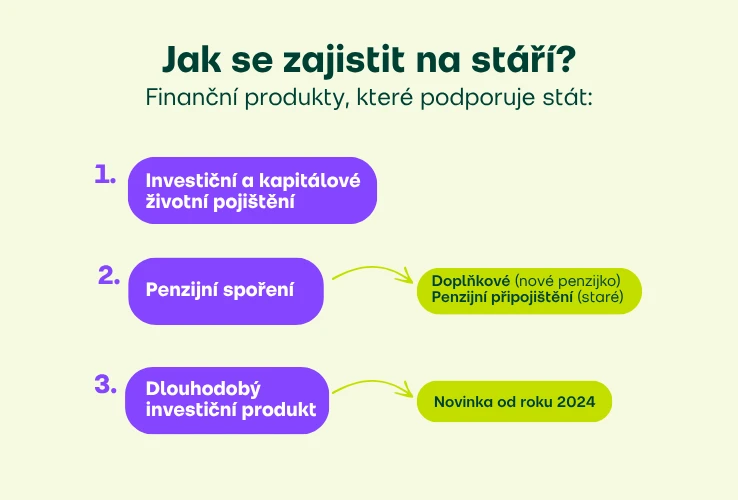 Jak se zajistit na stáří?
Finanční produkty, které podporuje stát:

1. Investiční a kapitálové životní pojištění

2. Penzijní spoření

Doplňkové (nové penzijko)
Penzijní připojištění (staré)

3. Dlouhodobý investiční produkt

Novinka od roku 2024